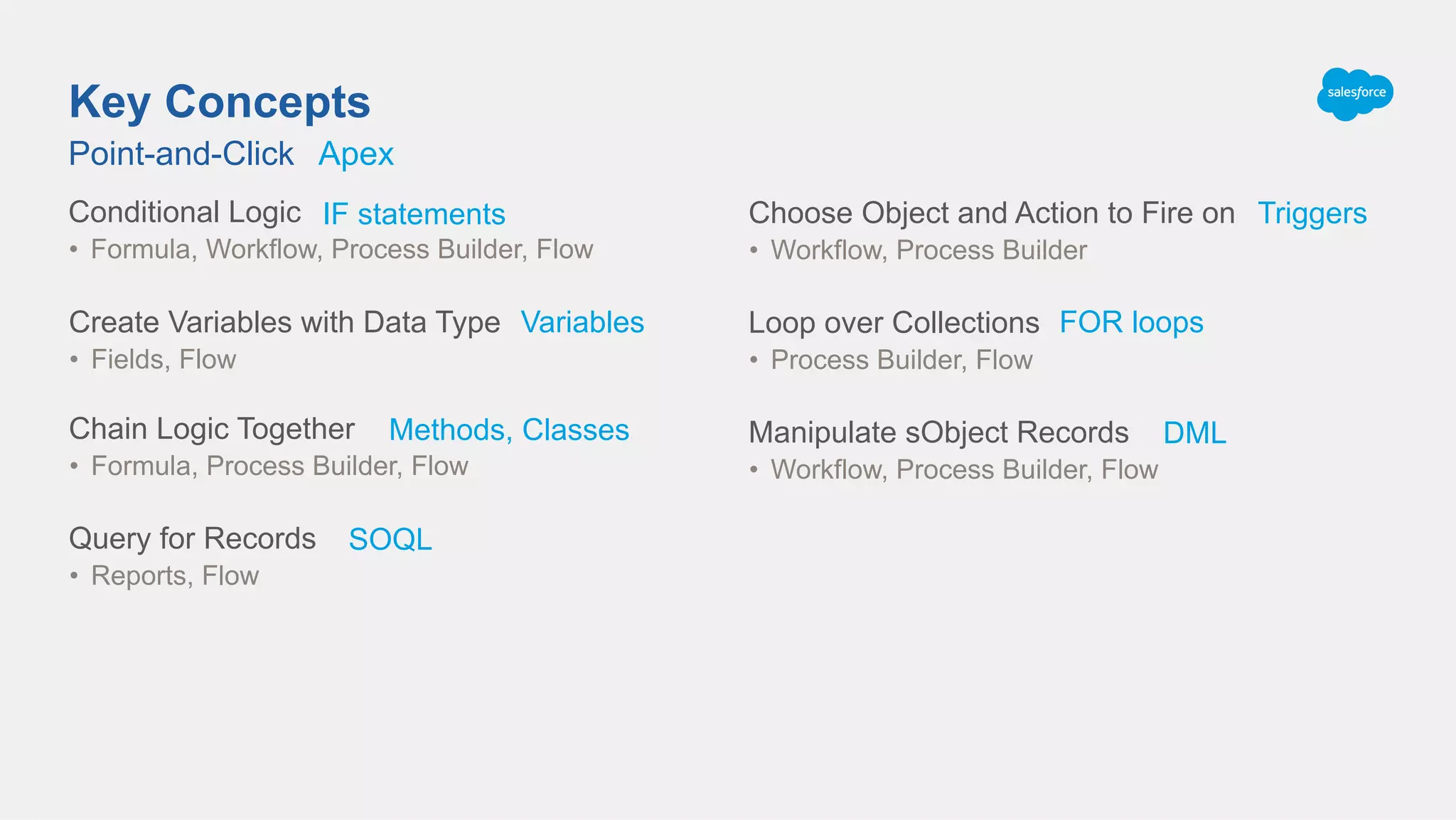 Key Concepts

salesforce

Point-and-Click Apex

Conditional Logic IF statements
• Formula, Workflow, Process Builder, Flow

Create Variables with Data Type Variables
• Fields, Flow

Chain Logic Together Methods, Classes
• Formula, Process Builder, Flow

Query for Records SOQL
• Reports, Flow

Choose Object and Action to Fire on Triggers
• Workflow, Process Builder

Loop over Collections FOR loops
• Process Builder, Flow

Manipulate sObject Records DML
• Workflow, Process Builder, Flow